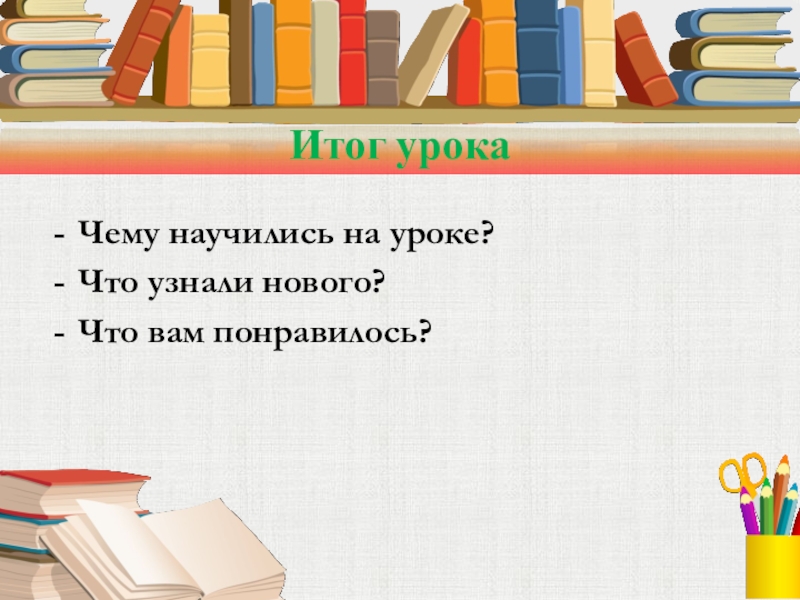 Итог урока

- Чему научились на уроке?
- Что узнали нового?
- Что вам понравилось?